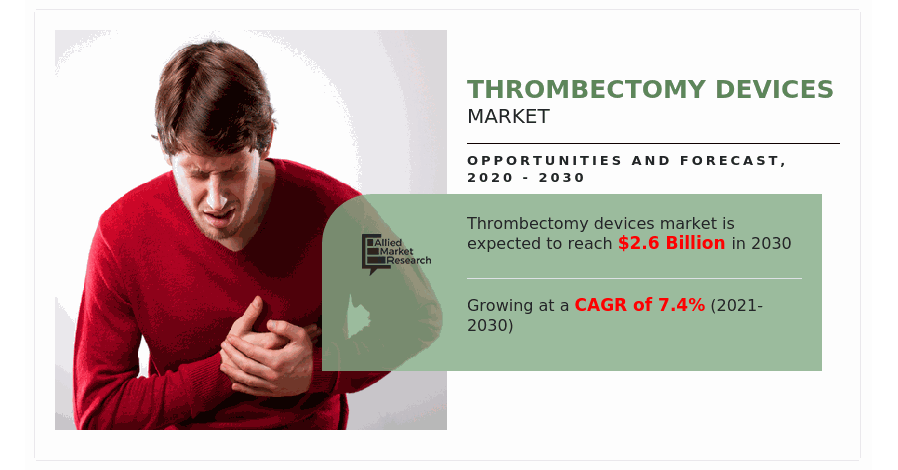 THROMBECTOMY DEVICES
MARKET

OPPORTUNITIES AND FORECAST, 2020 - 2030

Allied Market Research

Thrombectomy devices market is expected to reach $2.6 Billion in 2030

Growing at a CAGR of 7.4% (2021-2030)